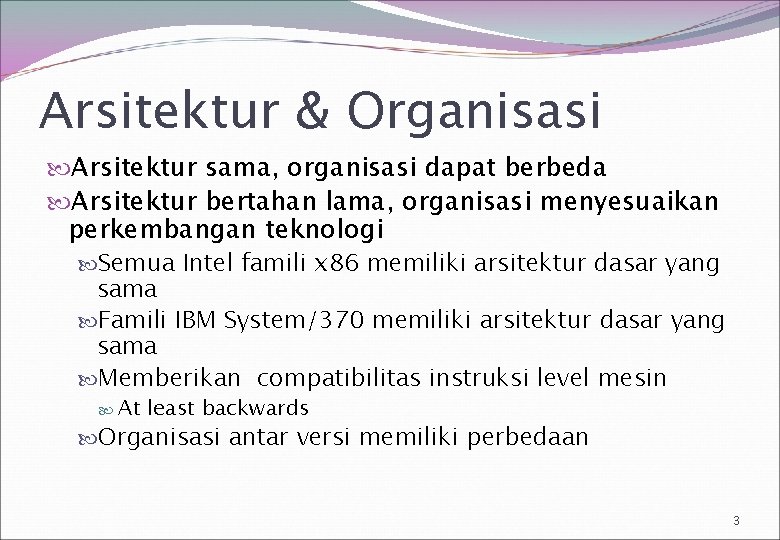 Arsitektur & Organisasi

Arsitektur sama, organisasi dapat berbeda

Arsitektur bertahan lama, organisasi menyesuaikan perkembangan teknologi

Semua Intel famili x86 memiliki arsitektur dasar yang sama

Famili IBM System/370 memiliki arsitektur dasar yang sama

Memberikan compatibilitas instruksi level mesin

At least backwards

Organisasi antar versi memiliki perbedaan

3